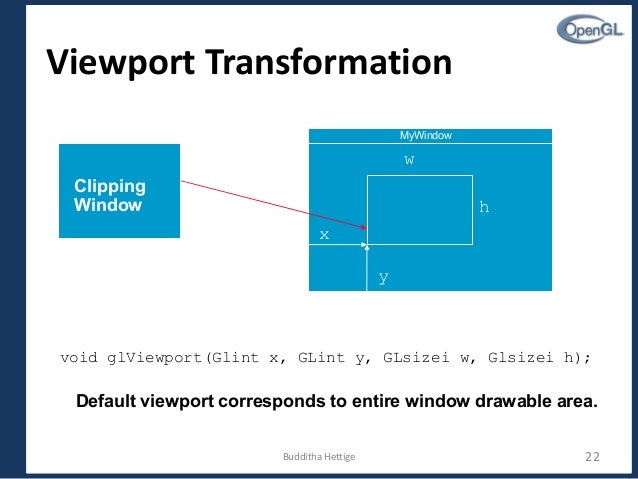 OpenGL

Viewport Transformation

Clipping Window

MyWindow

w

h

x

y

void glViewport(Glint x, GLint y, GLsizei w, Glsizei h);

Default viewport corresponds to entire window drawable area.

Budditha Hettige

22